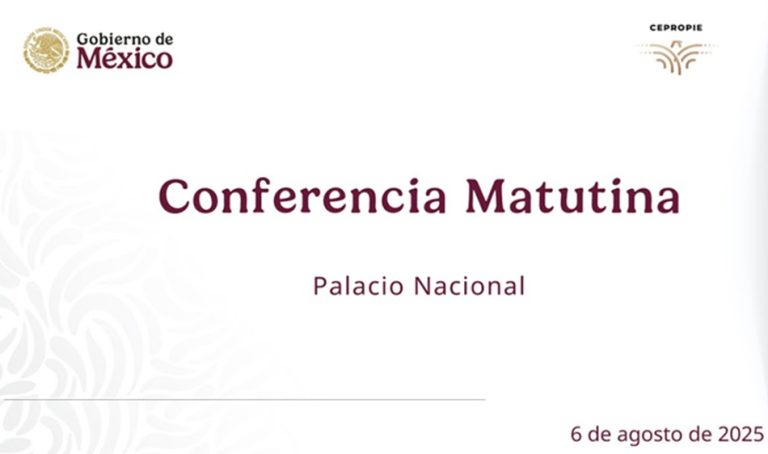 Gobierno de
México

CEPROPIE

Conferencia Matutina

Palacio Nacional

6 de agosto de 2025